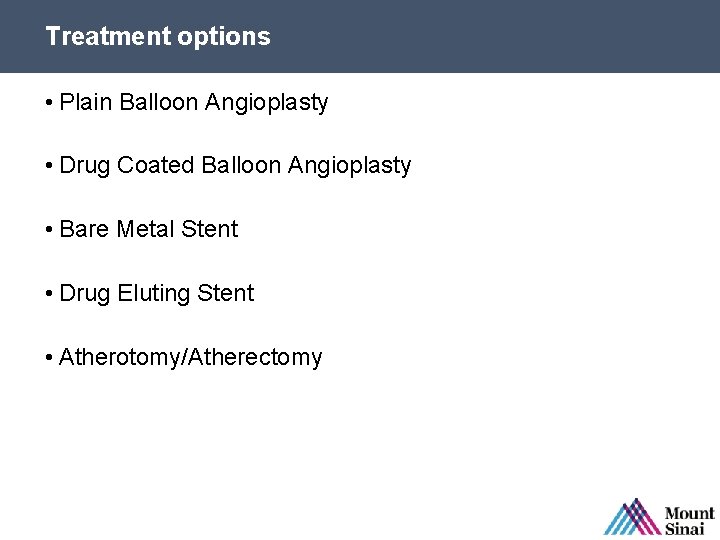 Treatment options

• Plain Balloon Angioplasty

• Drug Coated Balloon Angioplasty

• Bare Metal Stent

• Drug Eluting Stent

• Atherotomy/Atherectomy

Mount Sinai